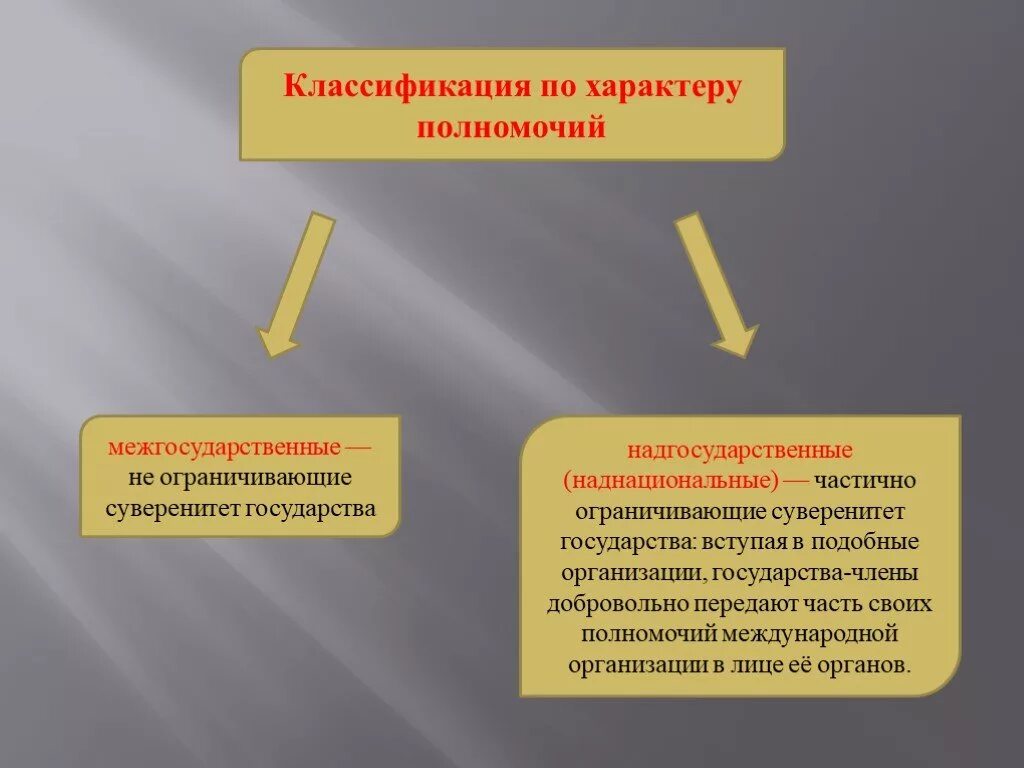 Классификация по характеру полномочий

межгосударственные — не ограничивающие суверенитет государства

надгосударственные (наднациональные) — частично ограничивающие суверенитет государства: вступая в подобные организации, государства-члены добровольно передают часть своих полномочий международной организации в лице её органов.